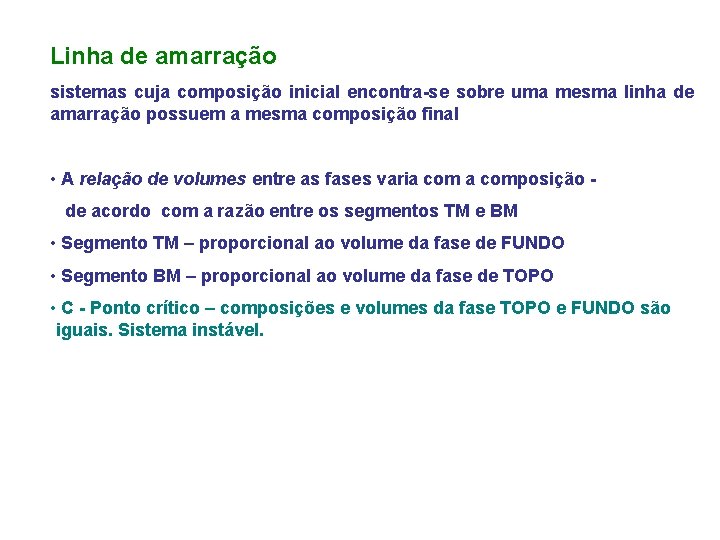 Linha de amarração

sistemas cuja composição inicial encontra-se sobre uma mesma linha de amarração possuem a mesma composição final

• A relação de volumes entre as fases varia com a composição - de acordo com a razão entre os segmentos TM e BM

• Segmento TM – proporcional ao volume da fase de FUNDO

• Segmento BM – proporcional ao volume da fase de TOPO

• C - Ponto crítico – composições e volumes da fase TOPO e FUNDO são iguais. Sistema instável.